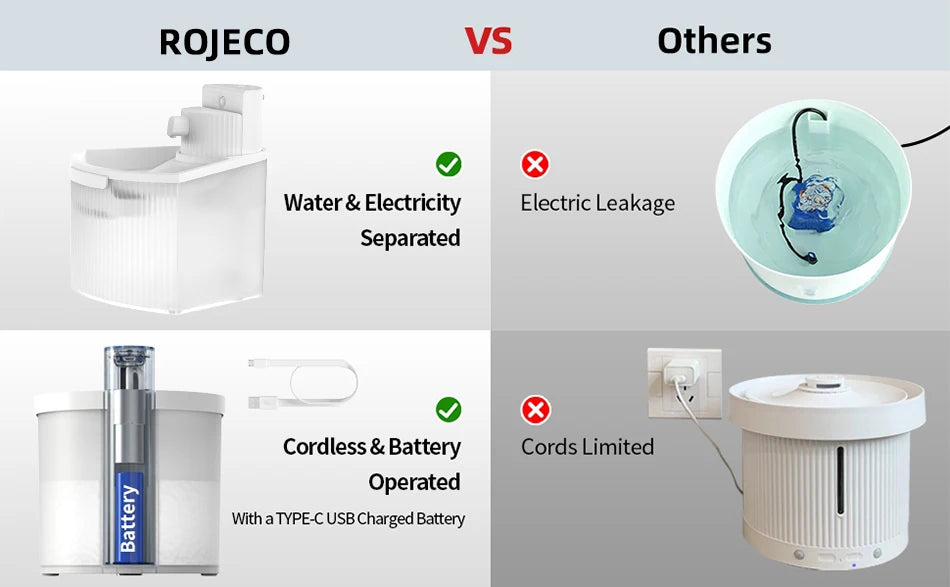 ROJECO VS Others

Water & Electricity Separated

Electric Leakage

Battery

Cordless & Battery Operated

With a TYPE-C USB Charged Battery

Cords Limited